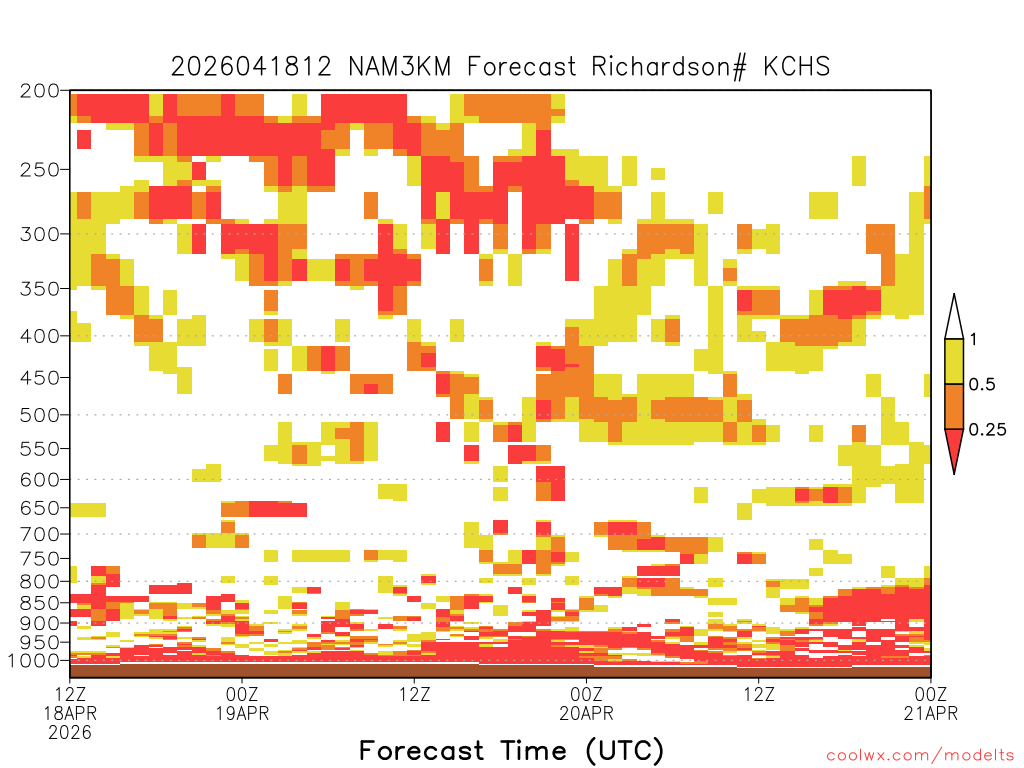 2026041812 NAM3KM Forecast Richardson# KCHS

200
250
300
350
400
450
500
550
600
650
700
750
800
850
900
950
1000

1
0.5
0.25

12Z 18APR 2026
00Z 19APR
12Z
00Z 20APR
12Z
00Z 21APR

Forecast Time (UTC)

coolwx.com/modelts